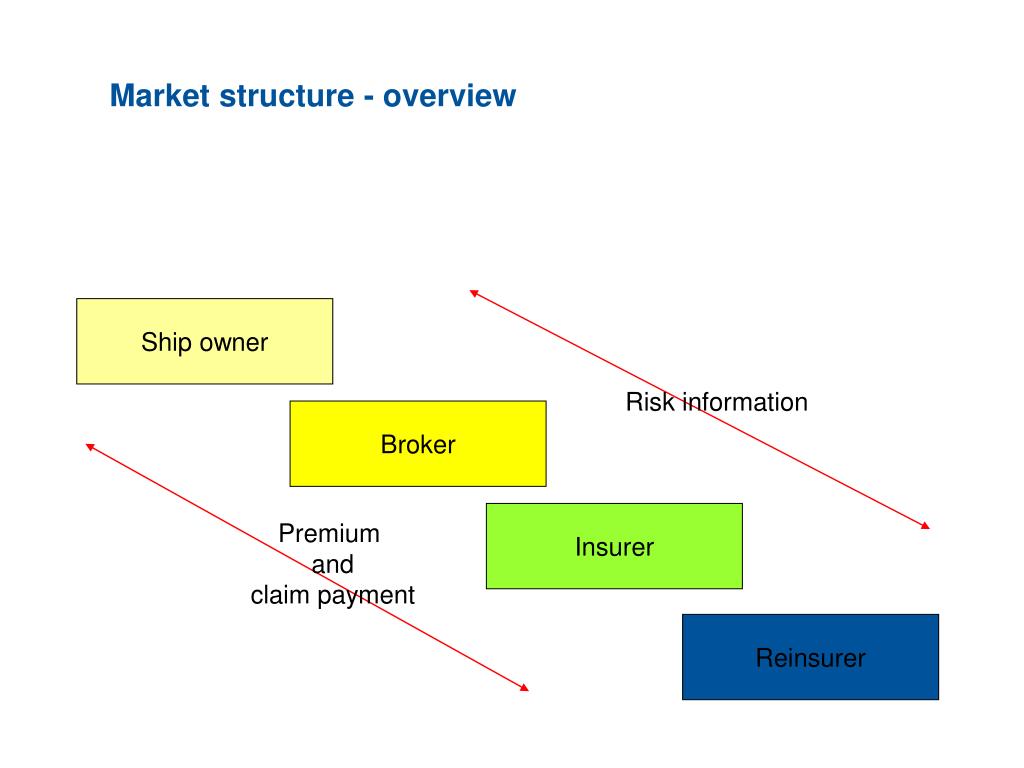 Market structure - overview

Ship owner

Risk information

Broker

Premium
and
claim payment

Insurer

Reinsurer